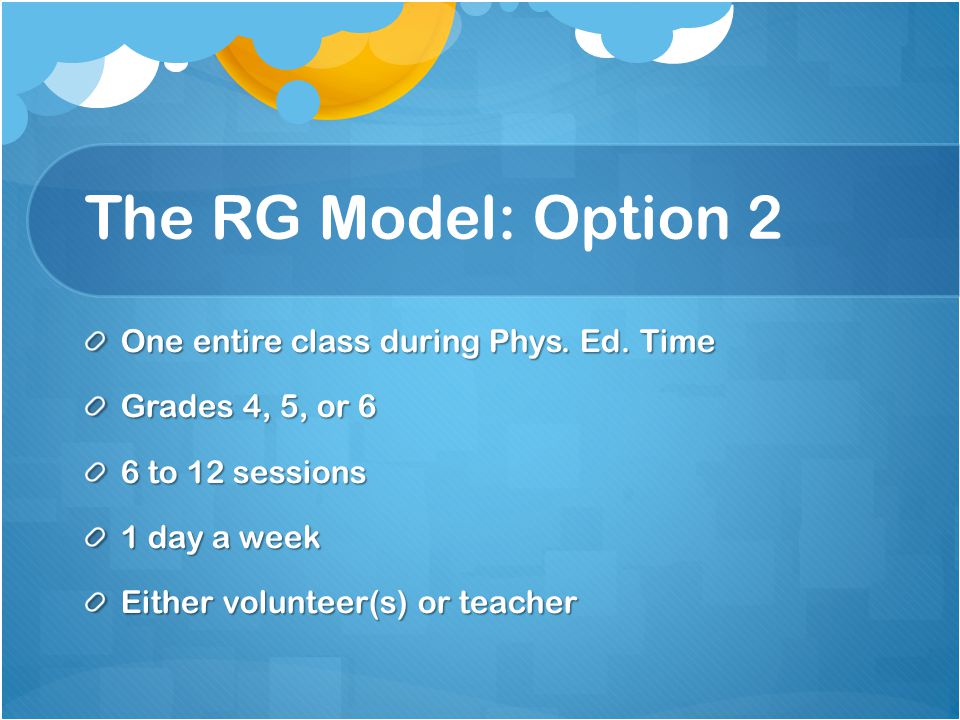 The RG Model: Option 2

One entire class during Phys. Ed. Time

Grades 4, 5, or 6

6 to 12 sessions

1 day a week

Either volunteer(s) or teacher